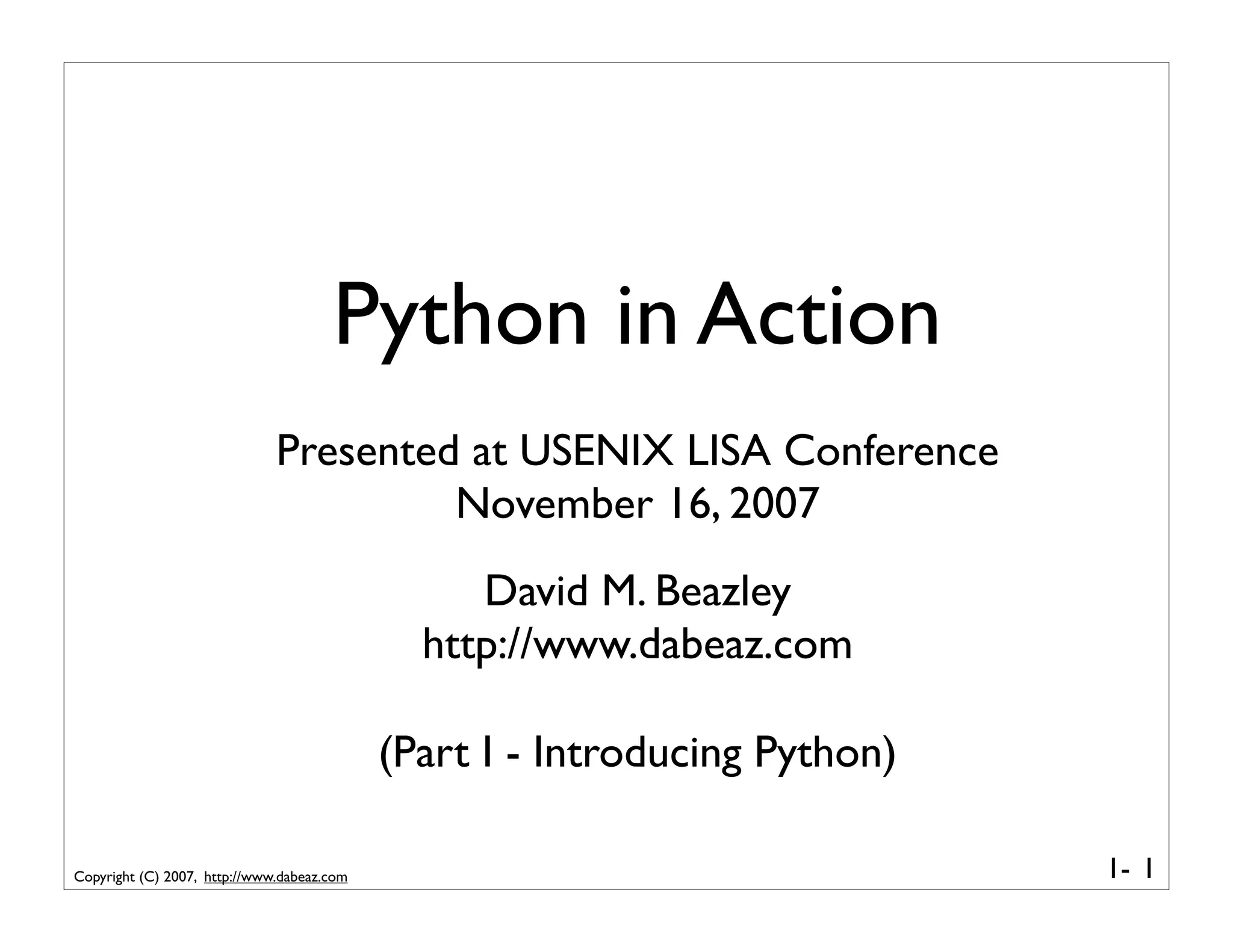 Python in Action

Presented at USENIX LISA Conference
November 16, 2007

David M. Beazley
http://www.dabeaz.com

(Part I - Introducing Python)

Copyright (C) 2007, http://www.dabeaz.com

1- 1